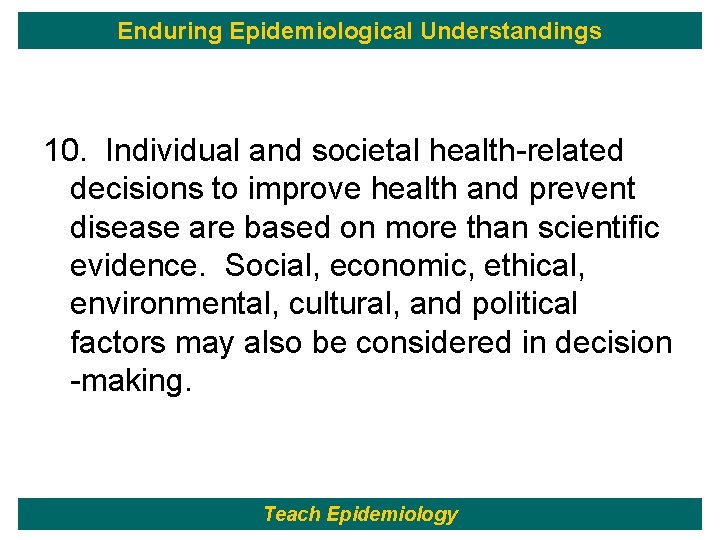 Enduring Epidemiological Understandings

10. Individual and societal health-related decisions to improve health and prevent disease are based on more than scientific evidence. Social, economic, ethical, environmental, cultural, and political factors may also be considered in decision-making.

Teach Epidemiology